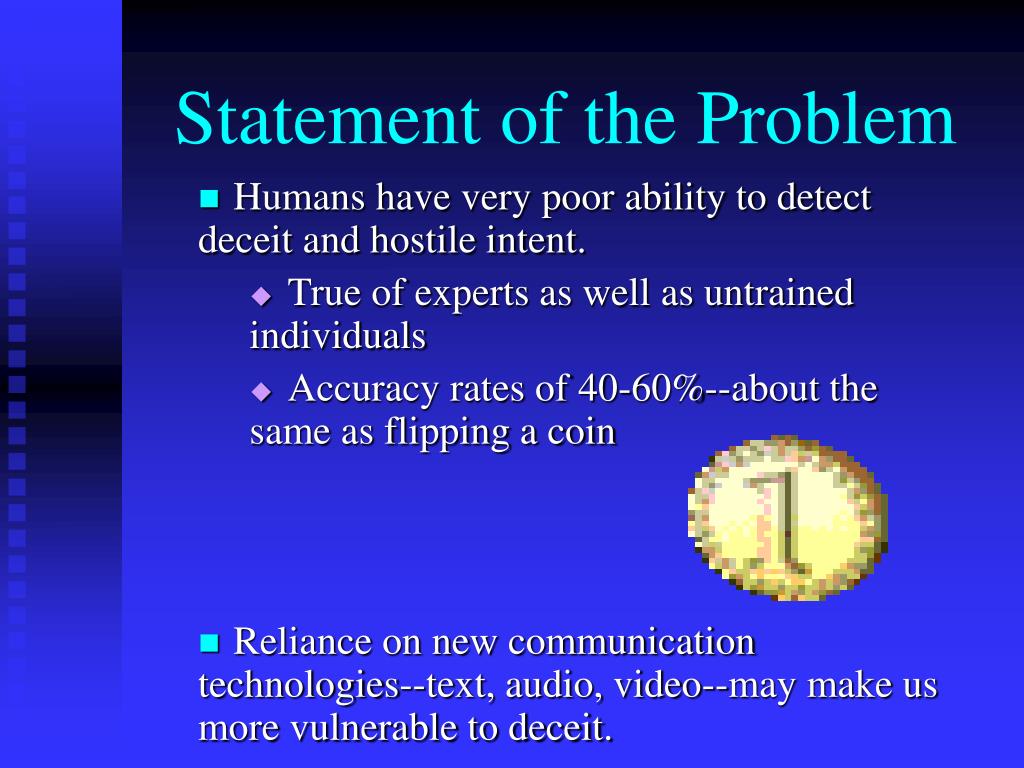 Statement of the Problem

Humans have very poor ability to detect deceit and hostile intent.

True of experts as well as untrained individuals

Accuracy rates of 40-60%--about the same as flipping a coin

1

Reliance on new communication technologies--text, audio, video--may make us more vulnerable to deceit.